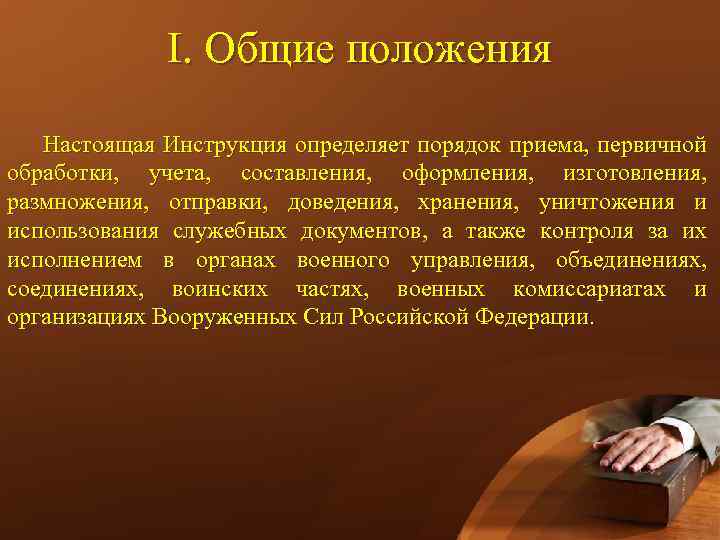 I. Общие положения

Настоящая Инструкция определяет порядок приема, первичной обработки, учета, составления, оформления, изготовления, размножения, отправки, доведения, хранения, уничтожения и использования служебных документов, а также контроля за их исполнением в органах военного управления, объединениях, соединениях, воинских частях, военных комиссариатах и организациях Вооруженных Сил Российской Федерации.